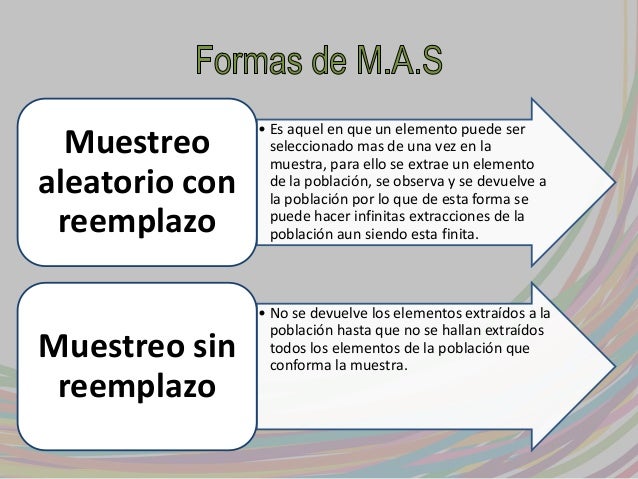 Formas de M.A.S

Muestreo aleatorio con reemplazo

• Es aquel en que un elemento puede ser seleccionado mas de una vez en la muestra, para ello se extrae un elemento de la población, se observa y se devuelve a la población por lo que de esta forma se puede hacer infinitas extracciones de la población aun siendo esta finita.

Muestreo sin reemplazo

• No se devuelve los elementos extraídos a la población hasta que no se hallan extraídos todos los elementos de la población que conforma la muestra.